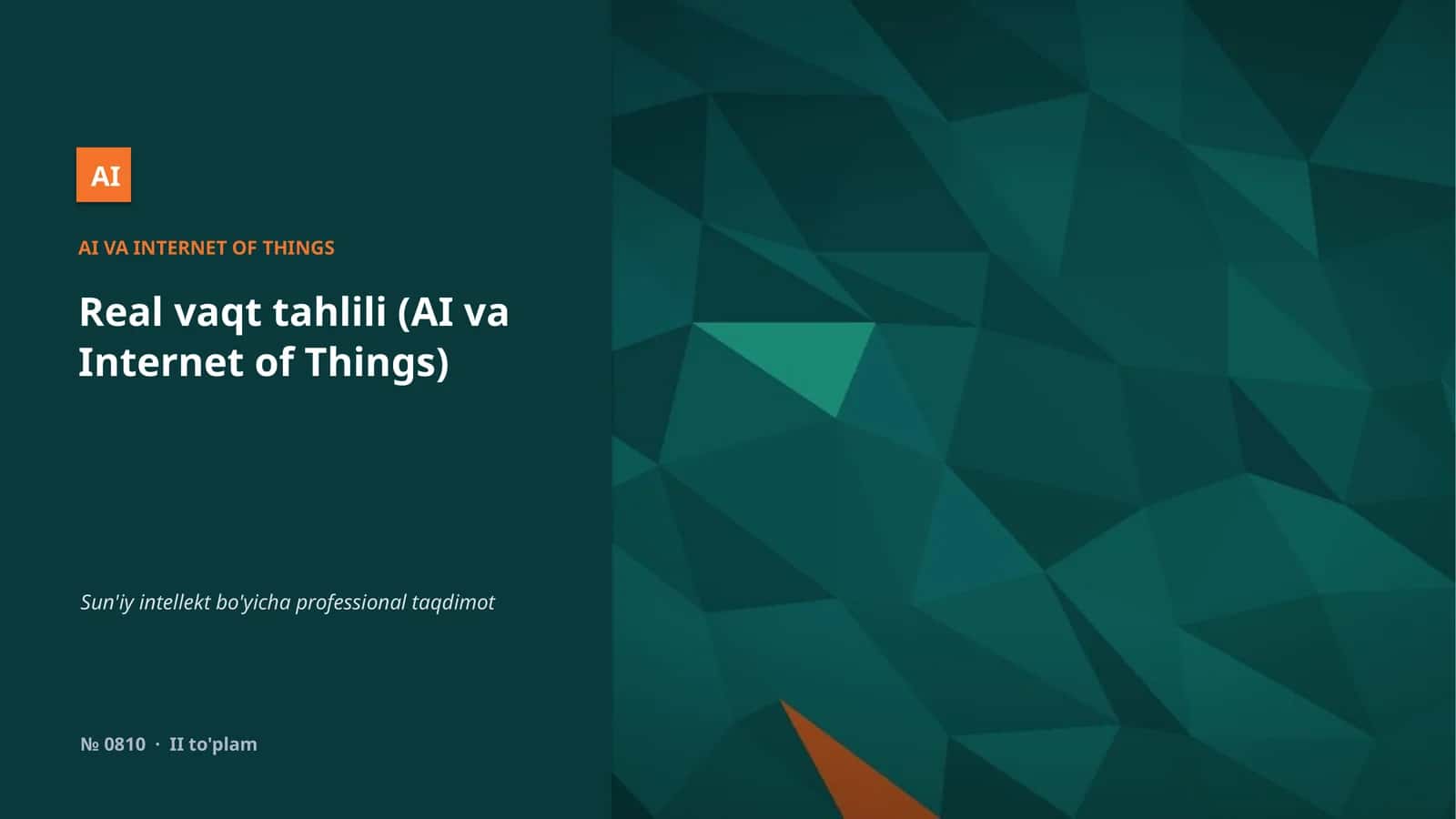 AI

AI VA INTERNET OF THINGS

Real vaqt tahlili (AI va Internet of Things)

Sun'iy intellekt bo'yicha professional taqdimot

№ 0810 · II to'plam